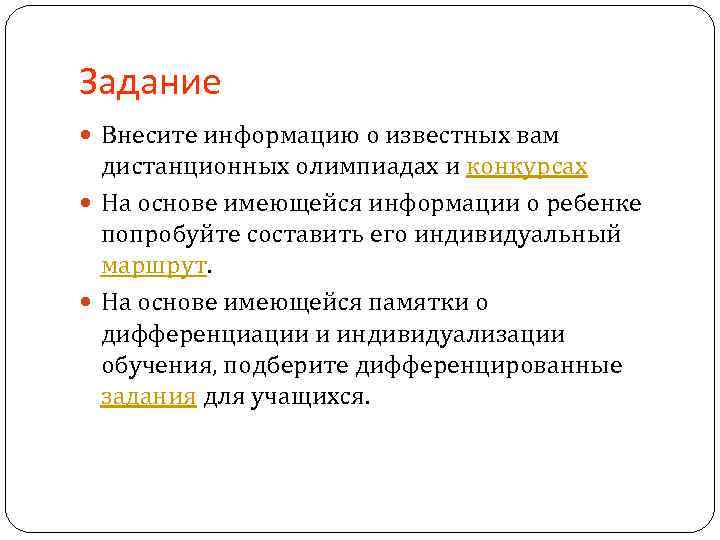 Задание

Внесите информацию о известных вам дистанционных олимпиадах и конкурсах

На основе имеющейся информации о ребенке попробуйте составить его индивидуальный маршрут.

На основе имеющейся памятки о дифференциации и индивидуализации обучения, подберите дифференцированные задания для учащихся.